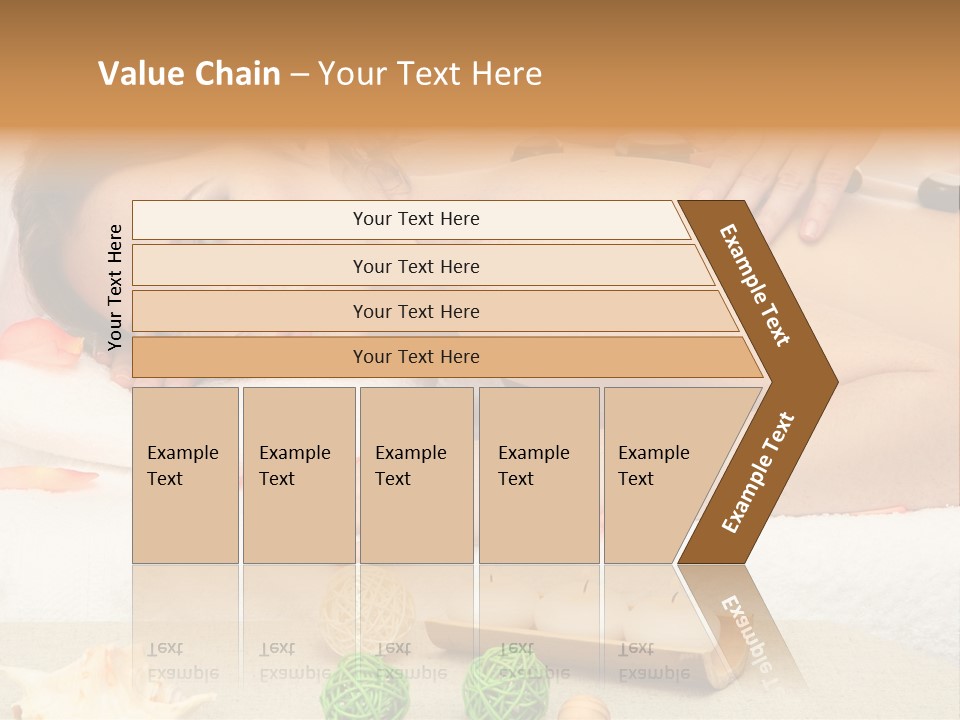 Value Chain – Your Text Here

Your Text Here

Your Text Here

Your Text Here

Your Text Here

Your Text Here

Example Text

Example Text

Example Text

Example Text

Example Text

Example Text

Example Text